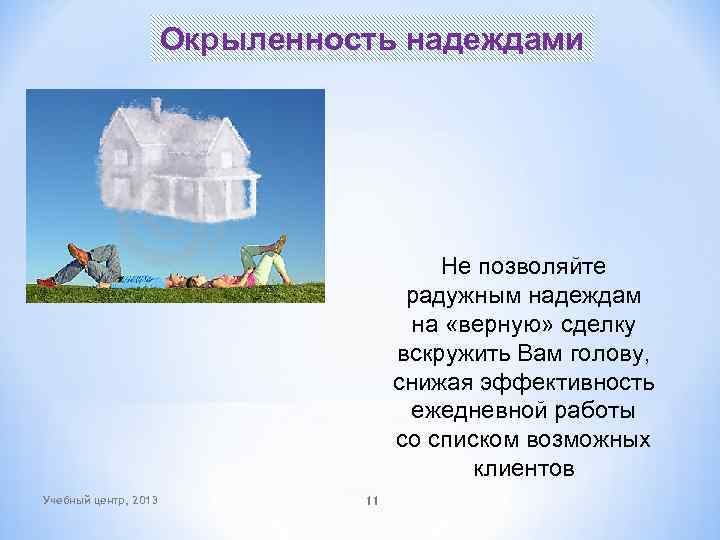 Окрыленность надеждами

Не позволяйте радужным надеждам на «верную» сделку вскружить Вам голову, снижая эффективность ежедневной работы со списком возможных клиентов

Учебный центр, 2013

11